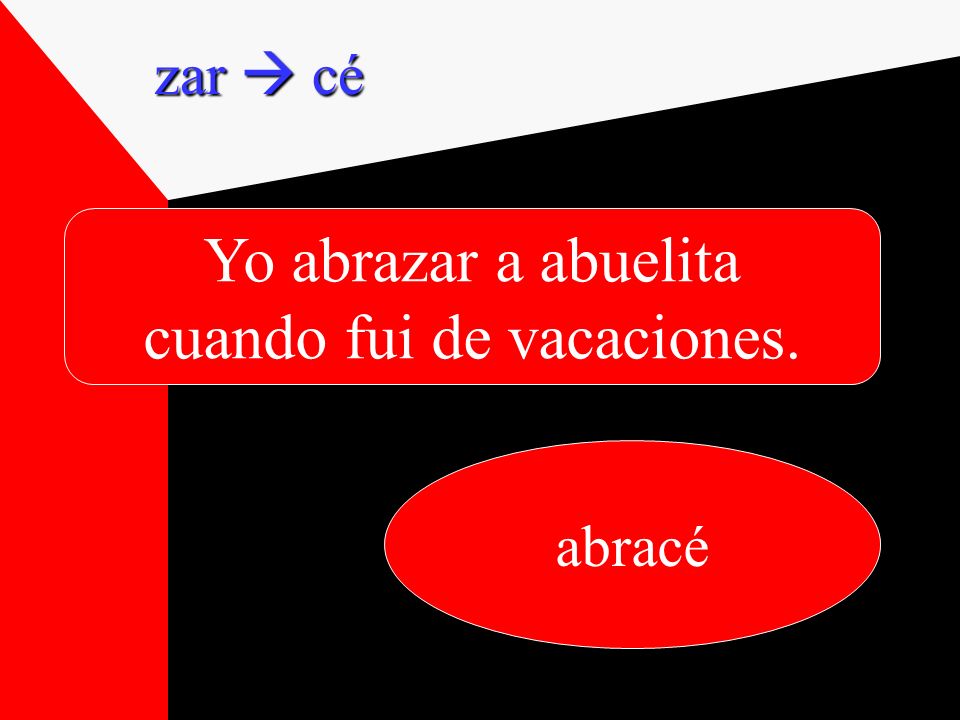 zar → cé

Yo abrazar a abuelita cuando fui de vacaciones.

abracé